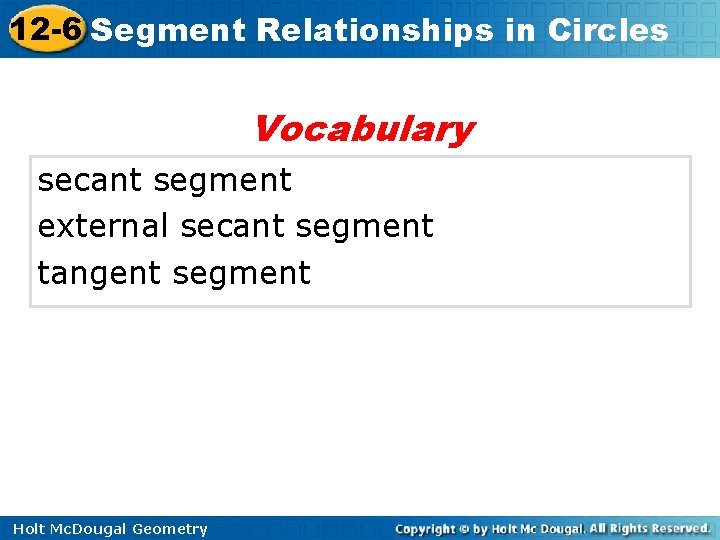 12-6 Segment Relationships in Circles

Vocabulary

secant segment
external secant segment
tangent segment

Holt McDougal Geometry

Copyright © by Holt Mc Dougal. All Rights Reserved.